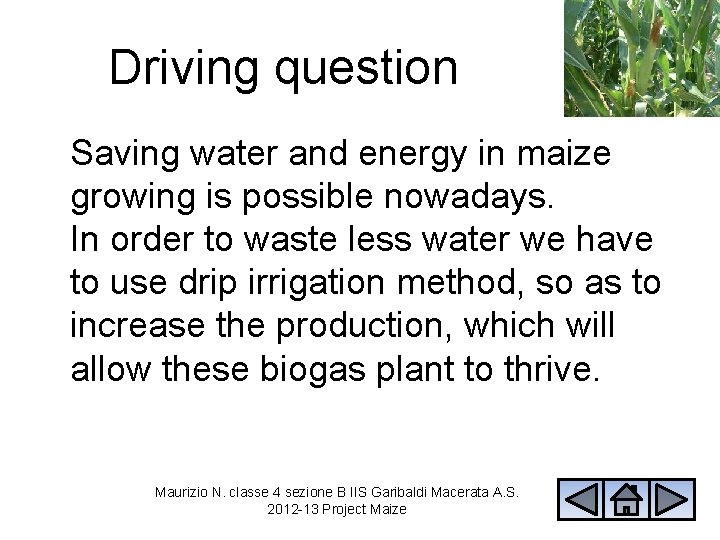 Driving question

Saving water and energy in maize growing is possible nowadays.
In order to waste less water we have to use drip irrigation method, so as to increase the production, which will allow these biogas plant to thrive.

Maurizio N. classe 4 sezione B IIS Garibaldi Macerata A.S. 2012-13 Project Maize